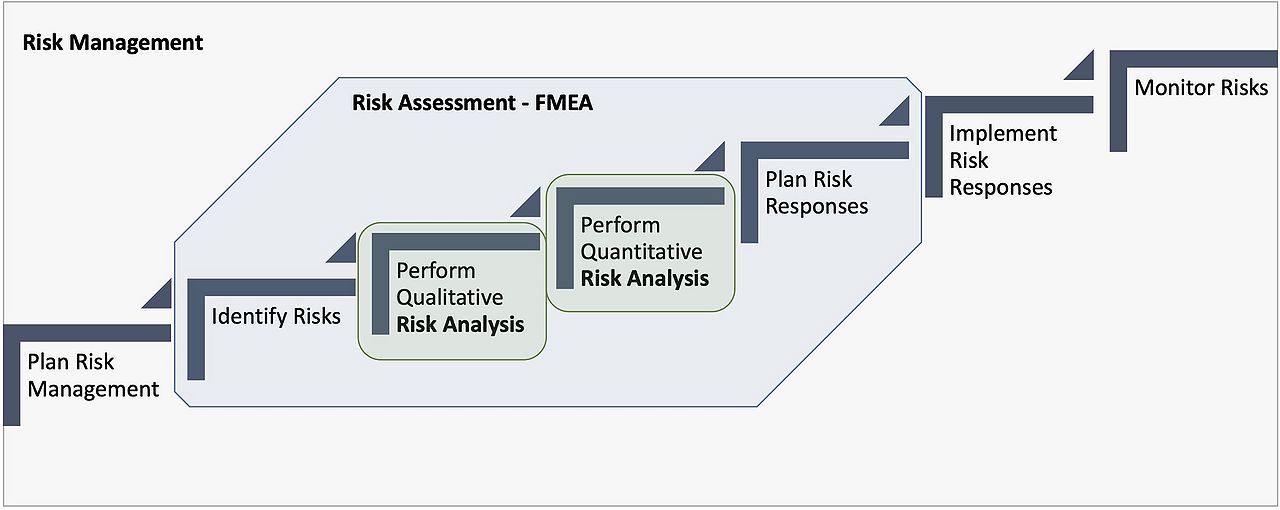 Risk Management

Risk Assessment - FMEA

Plan Risk Management

Identify Risks

Perform Qualitative Risk Analysis

Perform Quantitative Risk Analysis

Plan Risk Responses

Implement Risk Responses

Monitor Risks